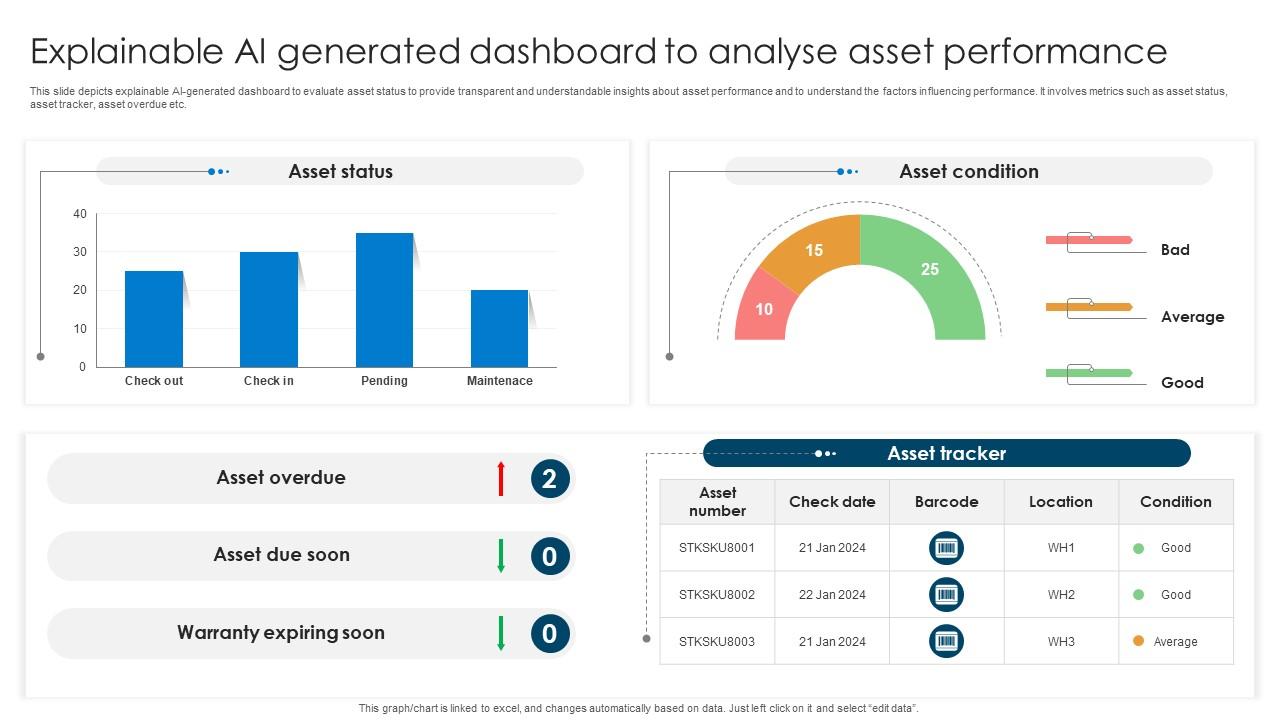 Explainable AI generated dashboard to analyse asset performance

This slide depicts explainable AI-generated dashboard to evaluate asset status to provide transparent and understandable insights about asset performance and to understand the factors influencing performance. It involves metrics such as asset status, asset tracker, asset overdue etc.

Asset status

40
30
20
10
0

Check out
Check in
Pending
Maintenace

Asset condition

10
15
25

Bad
Average
Good

Asset overdue 2
Asset due soon 0
Warranty expiring soon 0

Asset tracker

| Asset number | Check date | Barcode | Location | Condition |
|---|---|---|---|---|
| STKSKU8001 | 21 Jan 2024 | | WH1 | Good |
| STKSKU8002 | 22 Jan 2024 | | WH2 | Good |
| STKSKU8003 | 21 Jan 2024 | | WH3 | Average |

This graph/chart is linked to excel, and changes automatically based on data. Just left click on it and select "edit data".